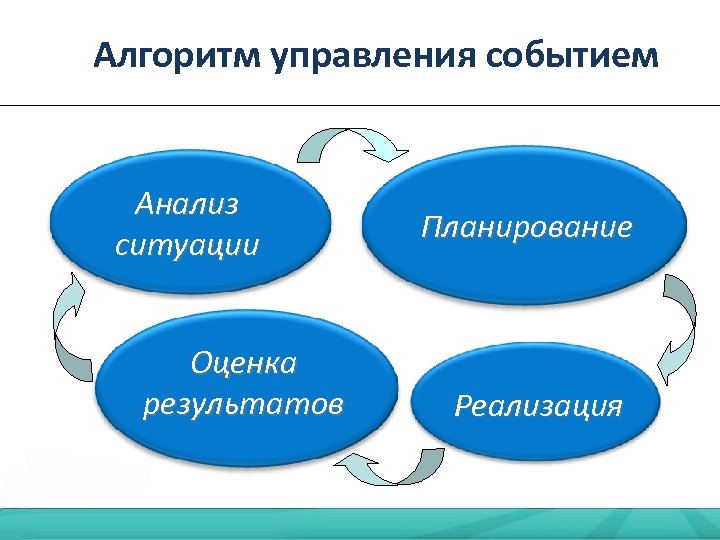 Алгоритм управления событием

Анализ ситуации

Планирование

Реализация

Оценка результатов